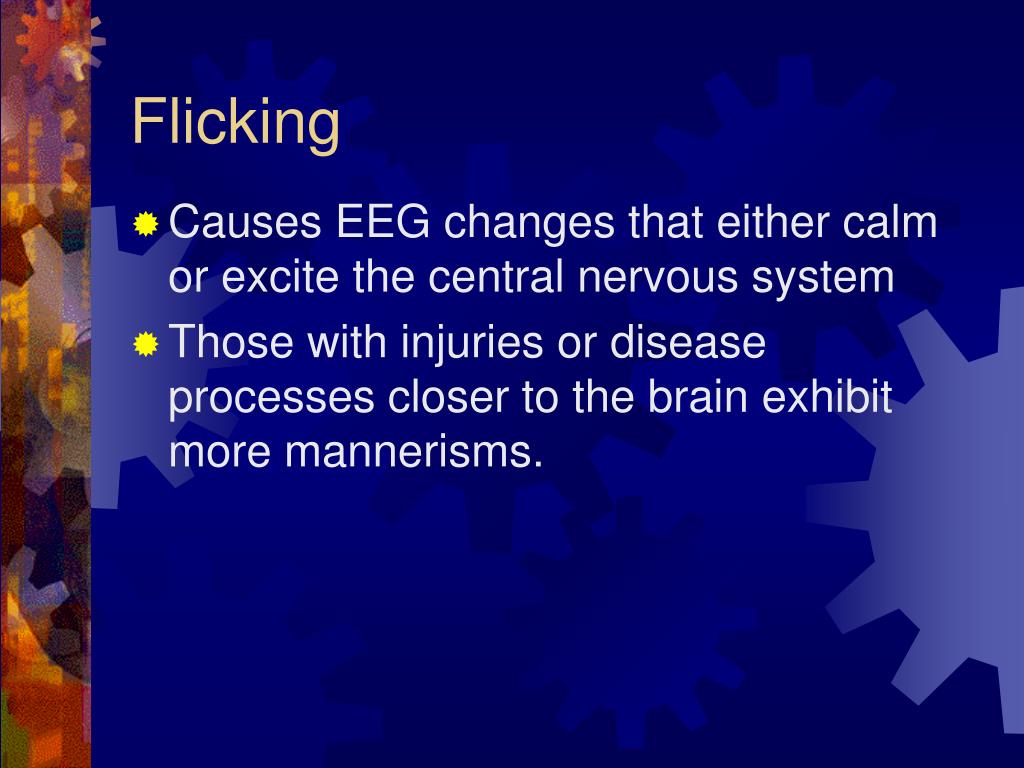 Flicking

Causes EEG changes that either calm or excite the central nervous system

Those with injuries or disease processes closer to the brain exhibit more mannerisms.